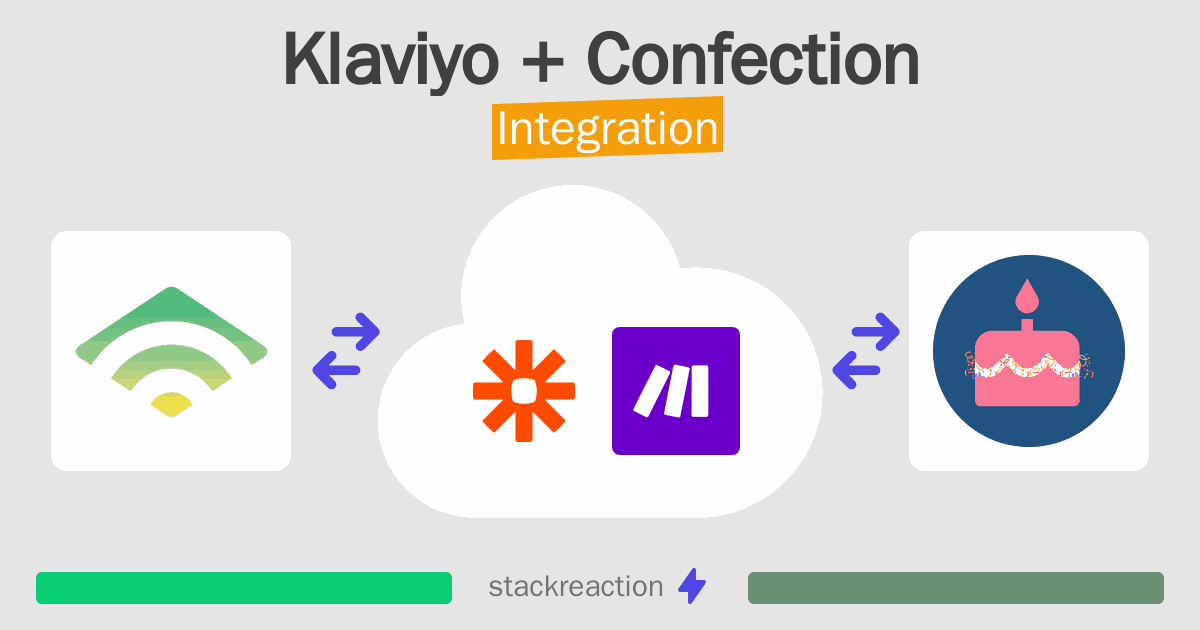 Klaviyo + Confection
Integration

stackreaction